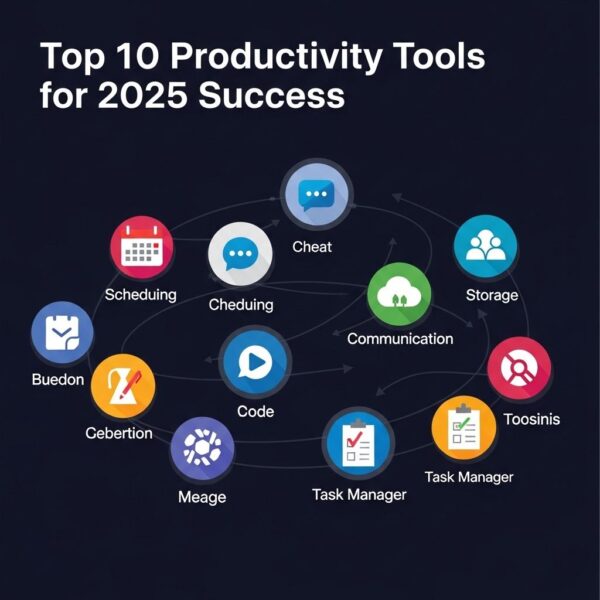 Top 10 Productivity Tools for 2025 Success

Cheat

Scheduing

Cheduing

Storage

Communication

Buedon

Code

Toosinis

Cebertion

Task Manager

Meage

Task Manager